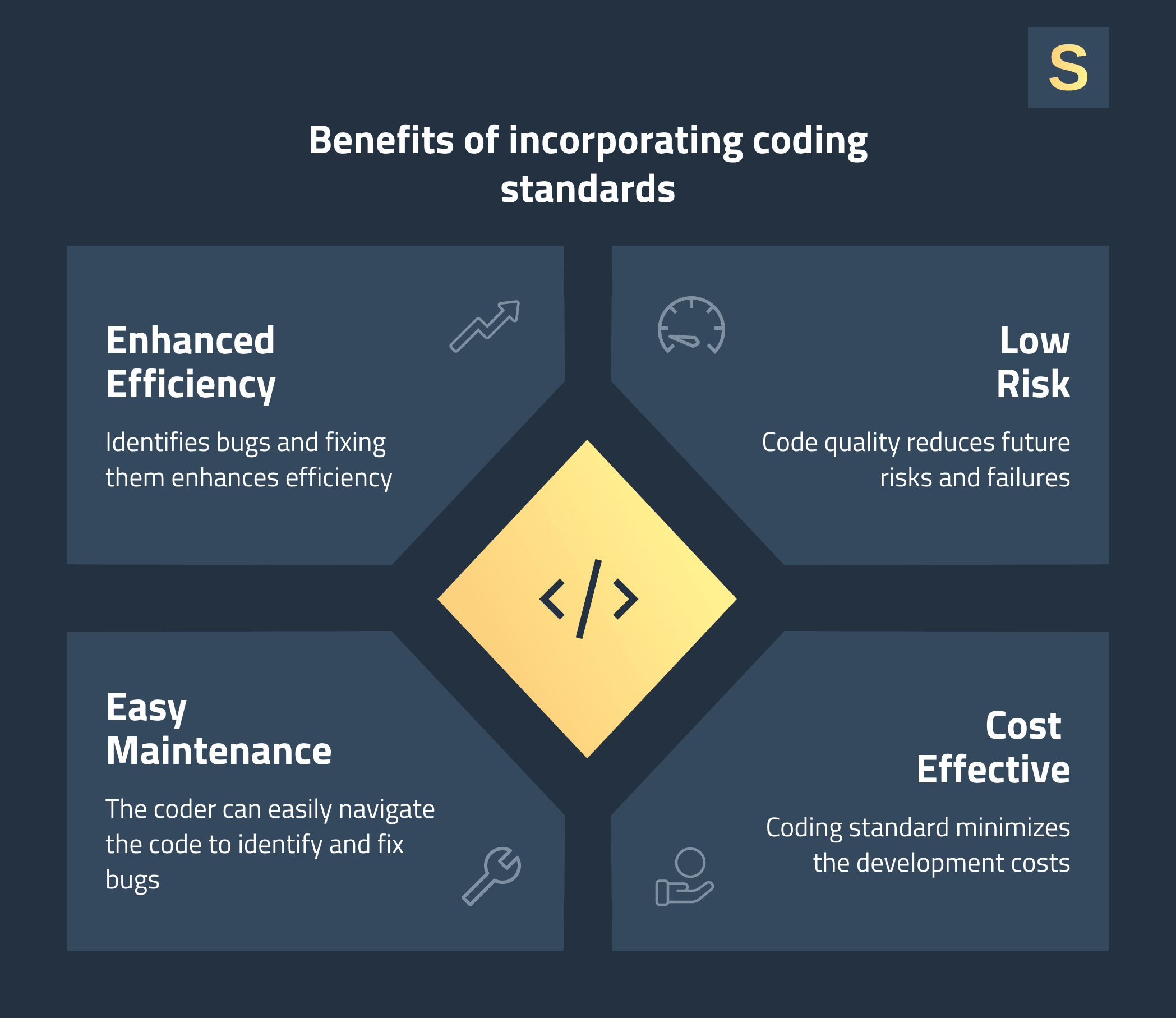 S

Benefits of incorporating coding standards

Enhanced Efficiency

Identifies bugs and fixing them enhances efficiency

Low Risk

Code quality reduces future risks and failures

</>

Easy Maintenance

The coder can easily navigate the code to identify and fix bugs

Cost Effective

Coding standard minimizes the development costs